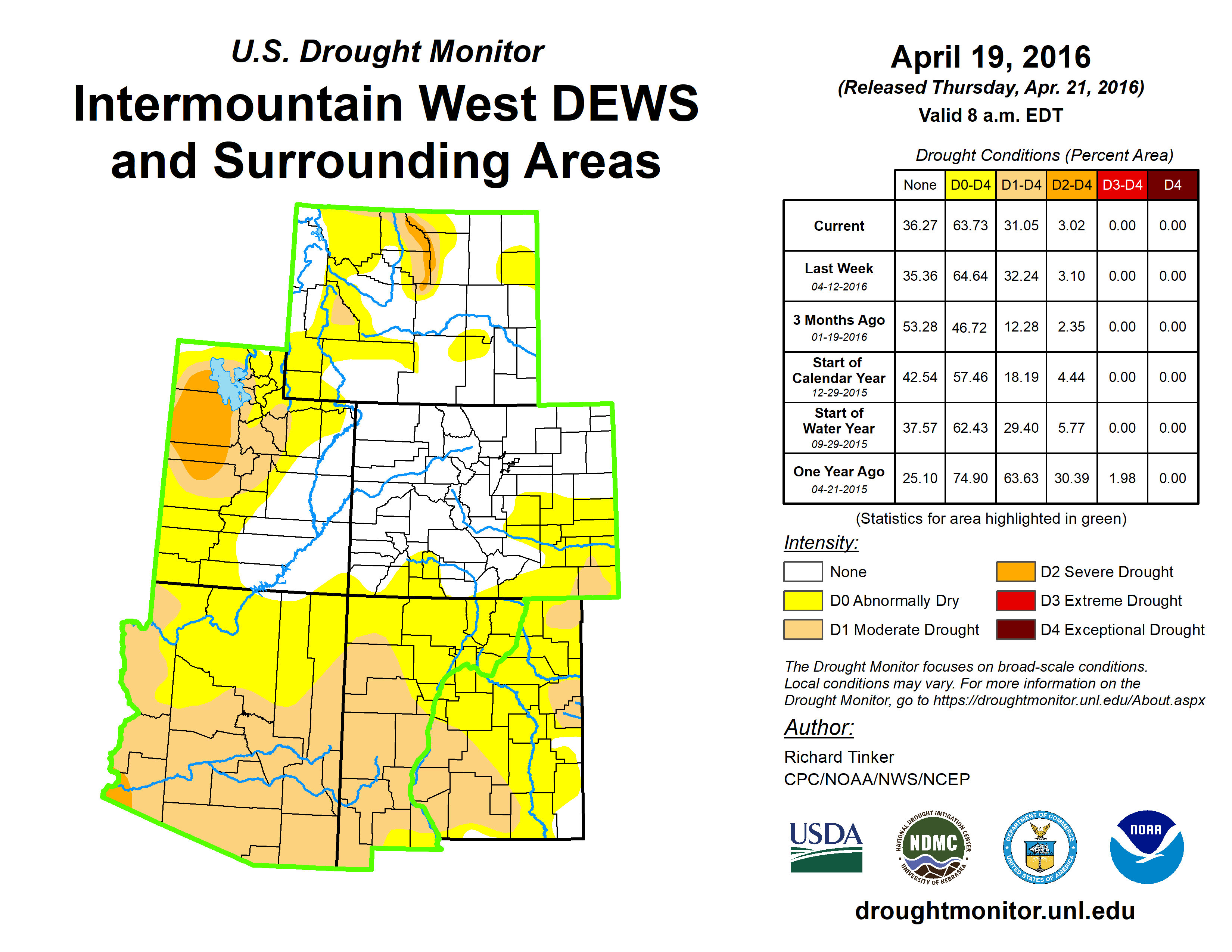 U.S. Drought Monitor
Intermountain West DEWS and Surrounding Areas

April 19, 2016
(Released Thursday, Apr. 21, 2016)
Valid 8 a.m. EDT

Drought Conditions (Percent Area)

| | None | D0-D4 | D1-D4 | D2-D4 | D3-D4 | D4 |
|---|---|---|---|---|---|---|
| Current | 36.27 | 63.73 | 31.05 | 3.02 | 0.00 | 0.00 |
| Last Week 04-12-2016 | 35.36 | 64.64 | 32.24 | 3.10 | 0.00 | 0.00 |
| 3 Months Ago 01-19-2016 | 53.28 | 46.72 | 12.28 | 2.35 | 0.00 | 0.00 |
| Start of Calendar Year 12-29-2015 | 42.54 | 57.46 | 18.19 | 4.44 | 0.00 | 0.00 |
| Start of Water Year 09-29-2015 | 37.57 | 62.43 | 29.40 | 5.77 | 0.00 | 0.00 |
| One Year Ago 04-21-2015 | 25.10 | 74.90 | 63.63 | 30.39 | 1.98 | 0.00 |

(Statistics for area highlighted in green)

Intensity:
None
D0 Abnormally Dry
D1 Moderate Drought
D2 Severe Drought
D3 Extreme Drought
D4 Exceptional Drought

The Drought Monitor focuses on broad-scale conditions. Local conditions may vary. For more information on the Drought Monitor, go to https://droughtmonitor.unl.edu/About.aspx

Author:
Richard Tinker
CPC/NOAA/NWS/NCEP

USDA
NATIONAL DROUGHT MITIGATION CENTER NDMC UNIVERSITY OF NEBRASKA
DEPARTMENT OF COMMERCE UNITED STATES OF AMERICA
NOAA

droughtmonitor.unl.edu